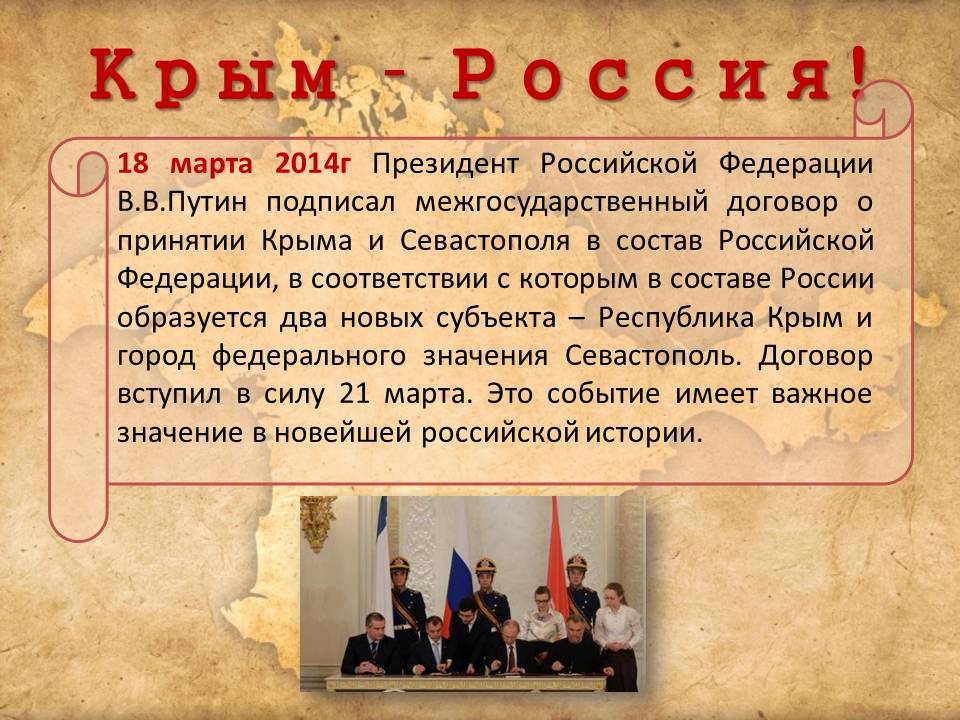 Крым - Россия!

18 марта 2014г Президент Российской Федерации В.В.Путин подписал межгосударственный договор о принятии Крыма и Севастополя в состав Российской Федерации, в соответствии с которым в составе России образуется два новых субъекта – Республика Крым и город федерального значения Севастополь. Договор вступил в силу 21 марта. Это событие имеет важное значение в новейшей российской истории.